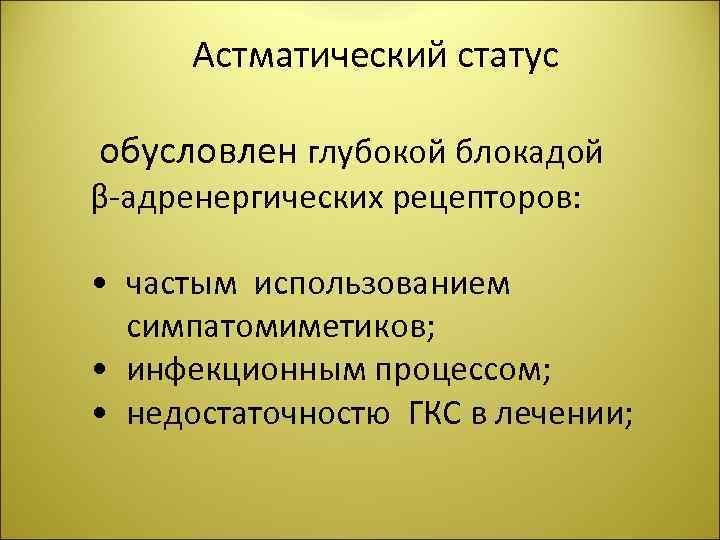 Астматический статус

обусловлен глубокой блокадой β-адренергических рецепторов:

• частым использованием симпатомиметиков;
• инфекционным процессом;
• недостаточностю ГКС в лечении;